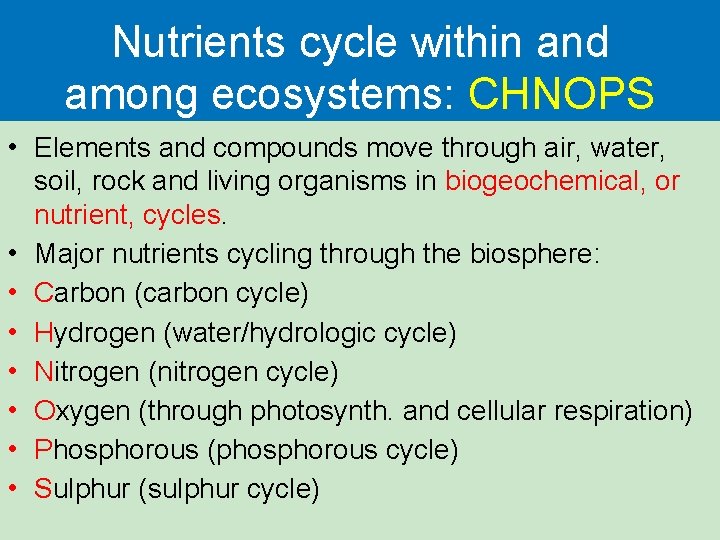 Nutrients cycle within and among ecosystems: CHNOPS

• Elements and compounds move through air, water, soil, rock and living organisms in biogeochemical, or nutrient, cycles.
• Major nutrients cycling through the biosphere:
• Carbon (carbon cycle)
• Hydrogen (water/hydrologic cycle)
• Nitrogen (nitrogen cycle)
• Oxygen (through photosynth. and cellular respiration)
• Phosphorous (phosphorous cycle)
• Sulphur (sulphur cycle)